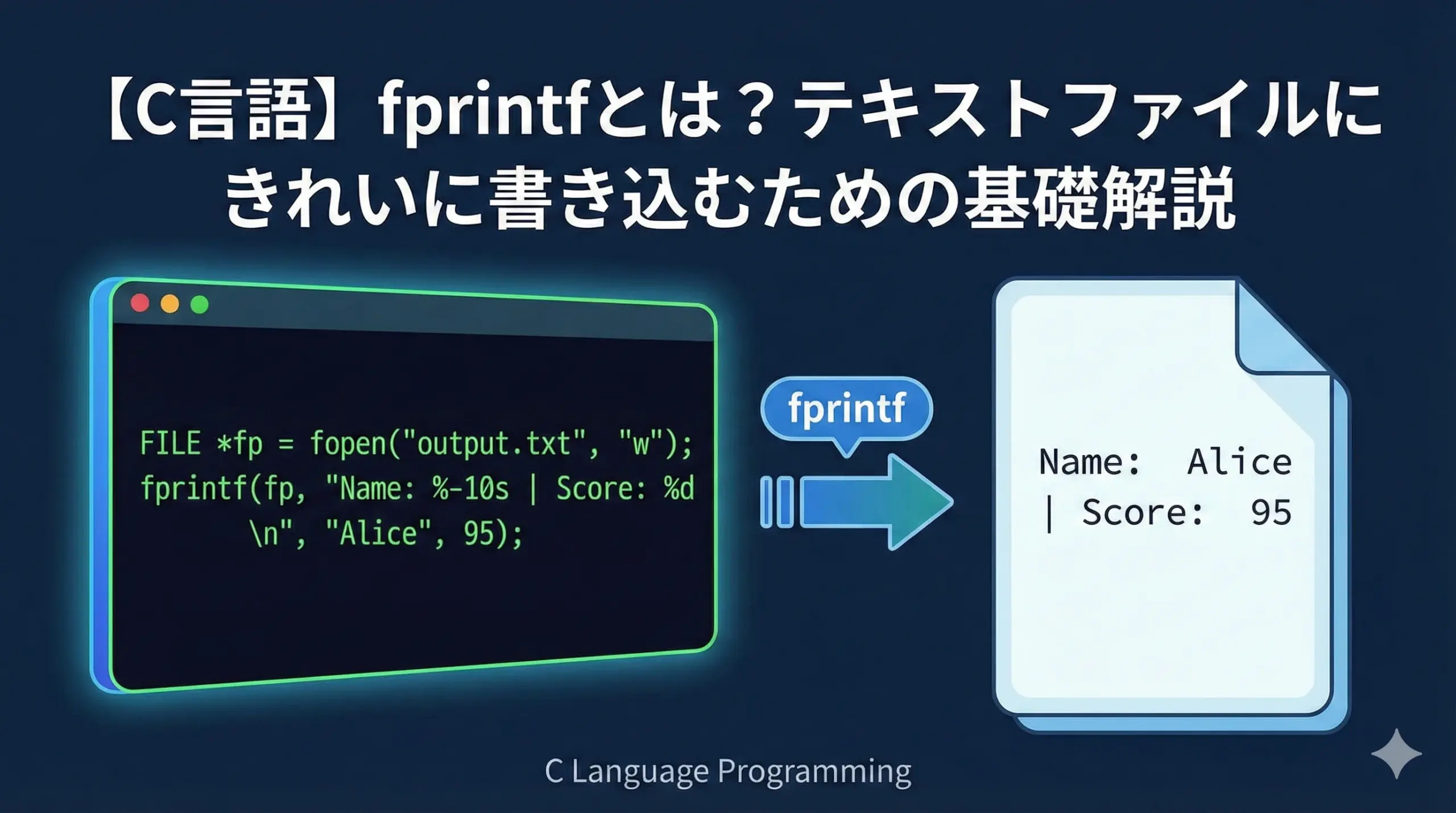 【C言語】fprintfとは？テキストファイルにきれいに書き込むための基礎解説

FILE *fp = fopen("output.txt", "w");
fprintf(fp, "Name: %-10s | Score: %d
\n", "Alice", 95);

fprintf

Name: Alice
| Score: 95

C Language Programming